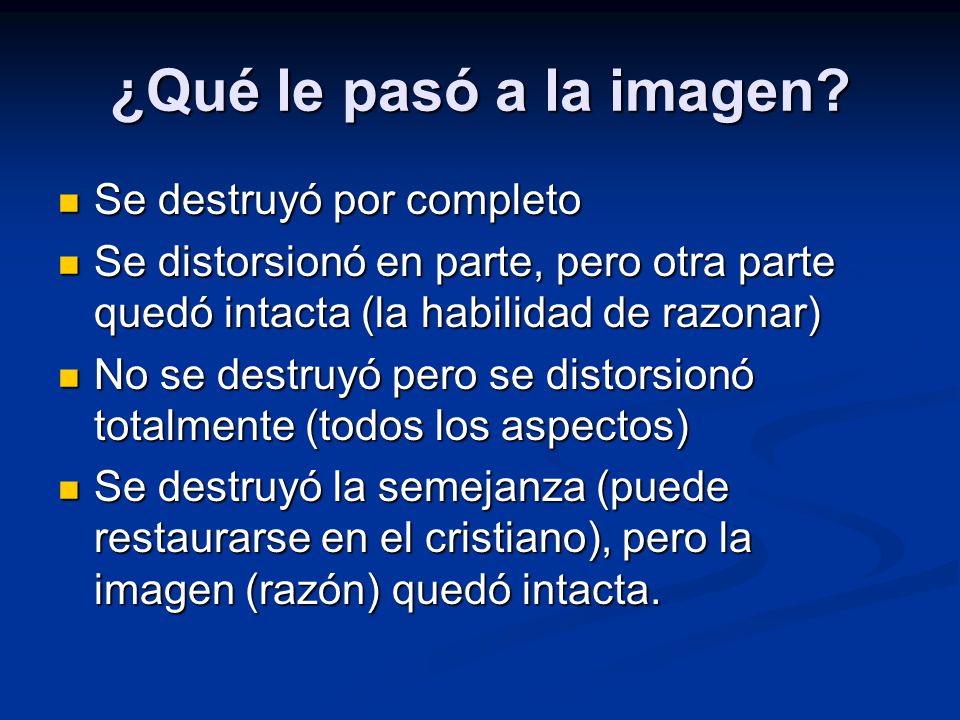 ¿Qué le pasó a la imagen?

- Se destruyó por completo
- Se distorsionó en parte, pero otra parte quedó intacta (la habilidad de razonar)
- No se destruyó pero se distorsionó totalmente (todos los aspectos)
- Se destruyó la semejanza (puede restaurarse en el cristiano), pero la imagen (razón) quedó intacta.